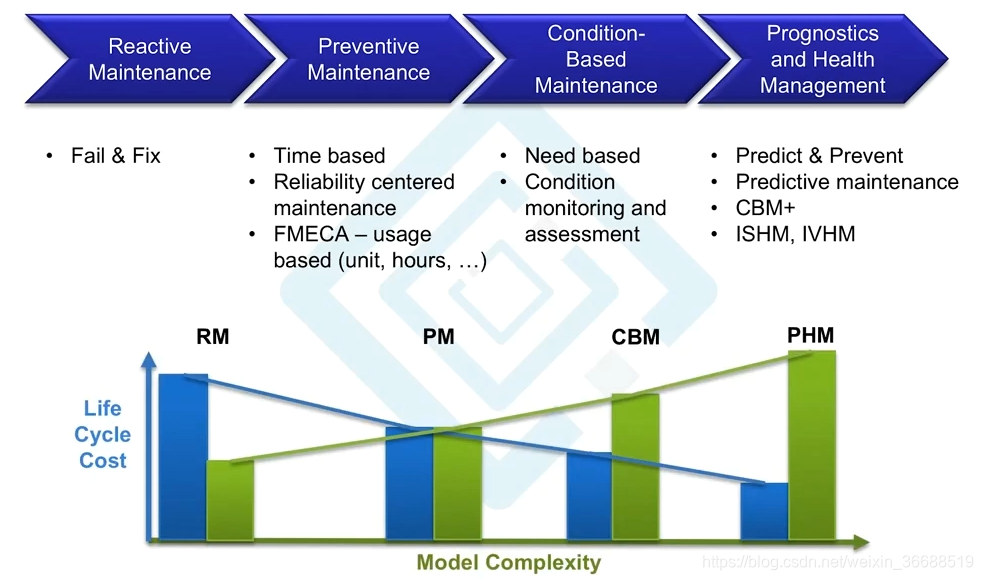 Reactive Maintenance

Preventive Maintenance

Condition-Based Maintenance

Prognostics and Health Management

• Fail & Fix

• Time based
• Reliability centered maintenance
• FMECA – usage based (unit, hours, …)

• Need based
• Condition monitoring and assessment

• Predict & Prevent
• Predictive maintenance
• CBM+
• ISHM, IVHM

RM

PM

CBM

PHM

Life Cycle Cost

Model Complexity

https://blog.csdn.net/weixin_36688519